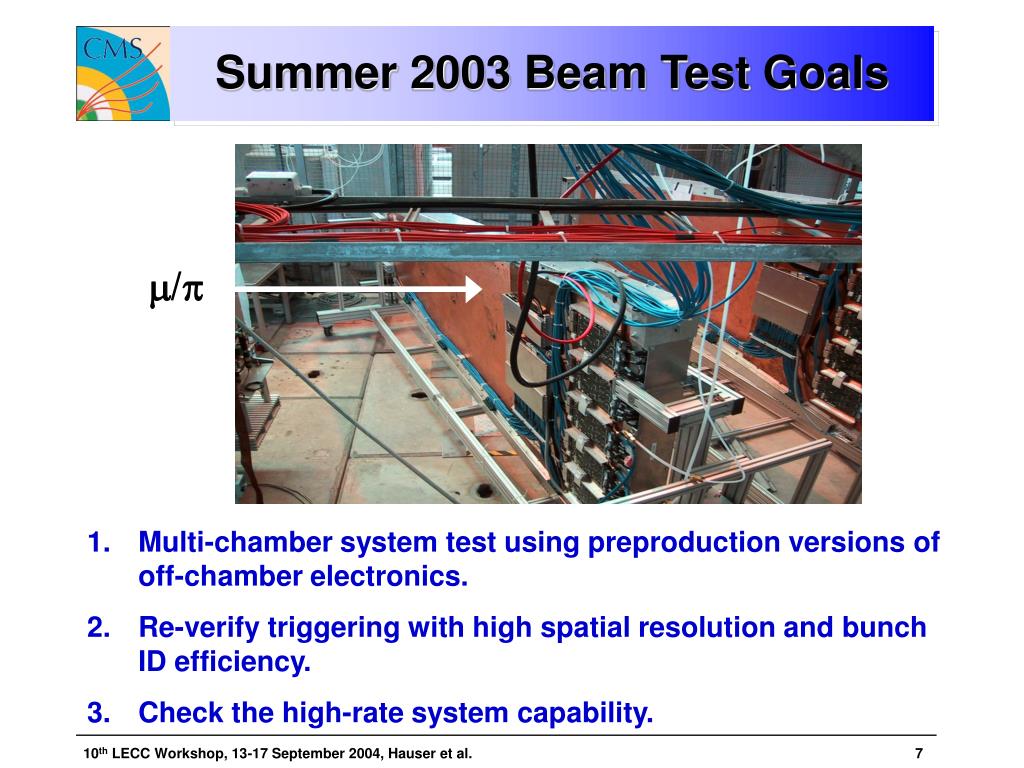 CMS

Summer 2003 Beam Test Goals

$\mu/\pi$

1. Multi-chamber system test using preproduction versions of off-chamber electronics.

2. Re-verify triggering with high spatial resolution and bunch ID efficiency.

3. Check the high-rate system capability.

10$^{th}$ LECC Workshop, 13-17 September 2004, Hauser et al.

7